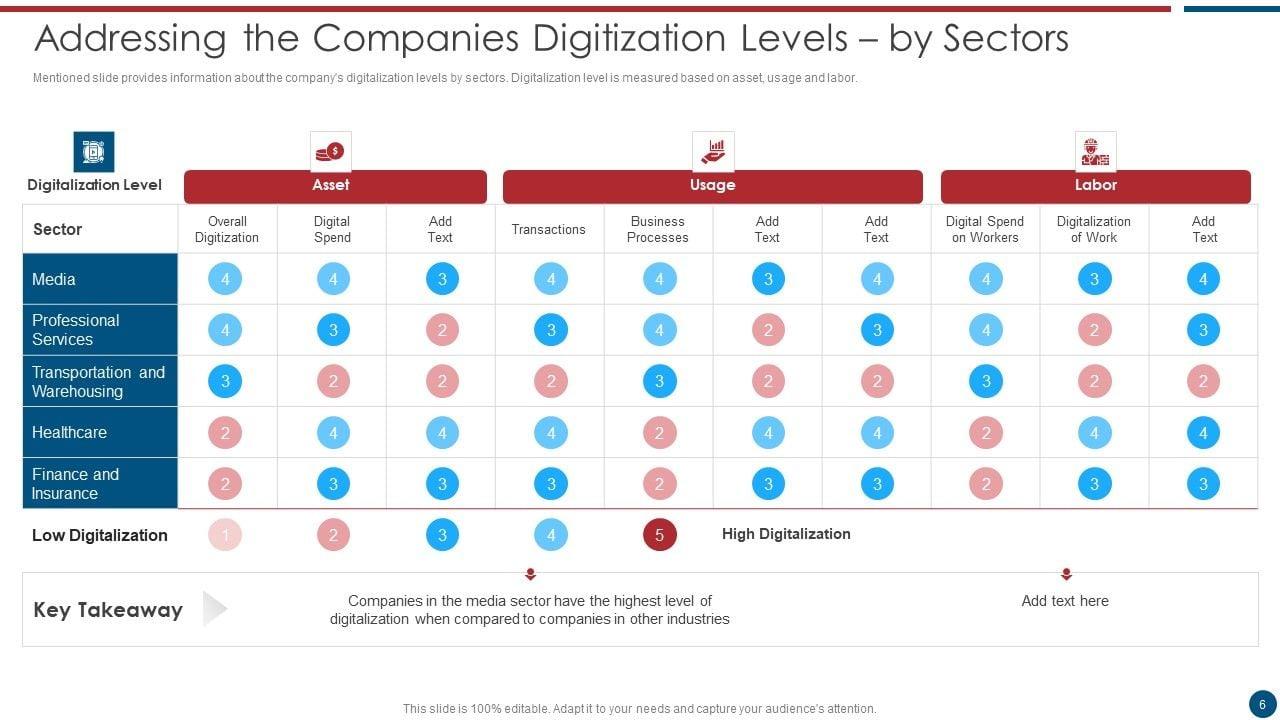 Addressing the Companies Digitization Levels – by Sectors

Mentioned slide provides information about the company's digitalization levels by sectors. Digitalization level is measured based on asset, usage and labor.

Digitalization Level

| | Asset | | | Usage | | | | Labor | | |
|---|---|---|---|---|---|---|---|---|---|---|
| Sector | Overall Digitization | Digital Spend | Add Text | Transactions | Business Processes | Add Text | Add Text | Digital Spend on Workers | Digitalization of Work | Add Text |
| Media | 4 | 4 | 3 | 4 | 4 | 3 | 4 | 4 | 3 | 4 |
| Professional Services | 4 | 3 | 2 | 3 | 4 | 2 | 3 | 4 | 2 | 3 |
| Transportation and Warehousing | 3 | 2 | 2 | 2 | 3 | 2 | 2 | 3 | 2 | 2 |
| Healthcare | 2 | 4 | 4 | 4 | 2 | 4 | 4 | 2 | 4 | 4 |
| Finance and Insurance | 2 | 3 | 3 | 3 | 2 | 3 | 3 | 2 | 3 | 3 |

Low Digitalization 1 2 3 4 5 High Digitalization

Key Takeaway

Companies in the media sector have the highest level of digitalization when compared to companies in other industries

Add text here

This slide is 100% editable. Adapt it to your needs and capture your audience's attention.

6